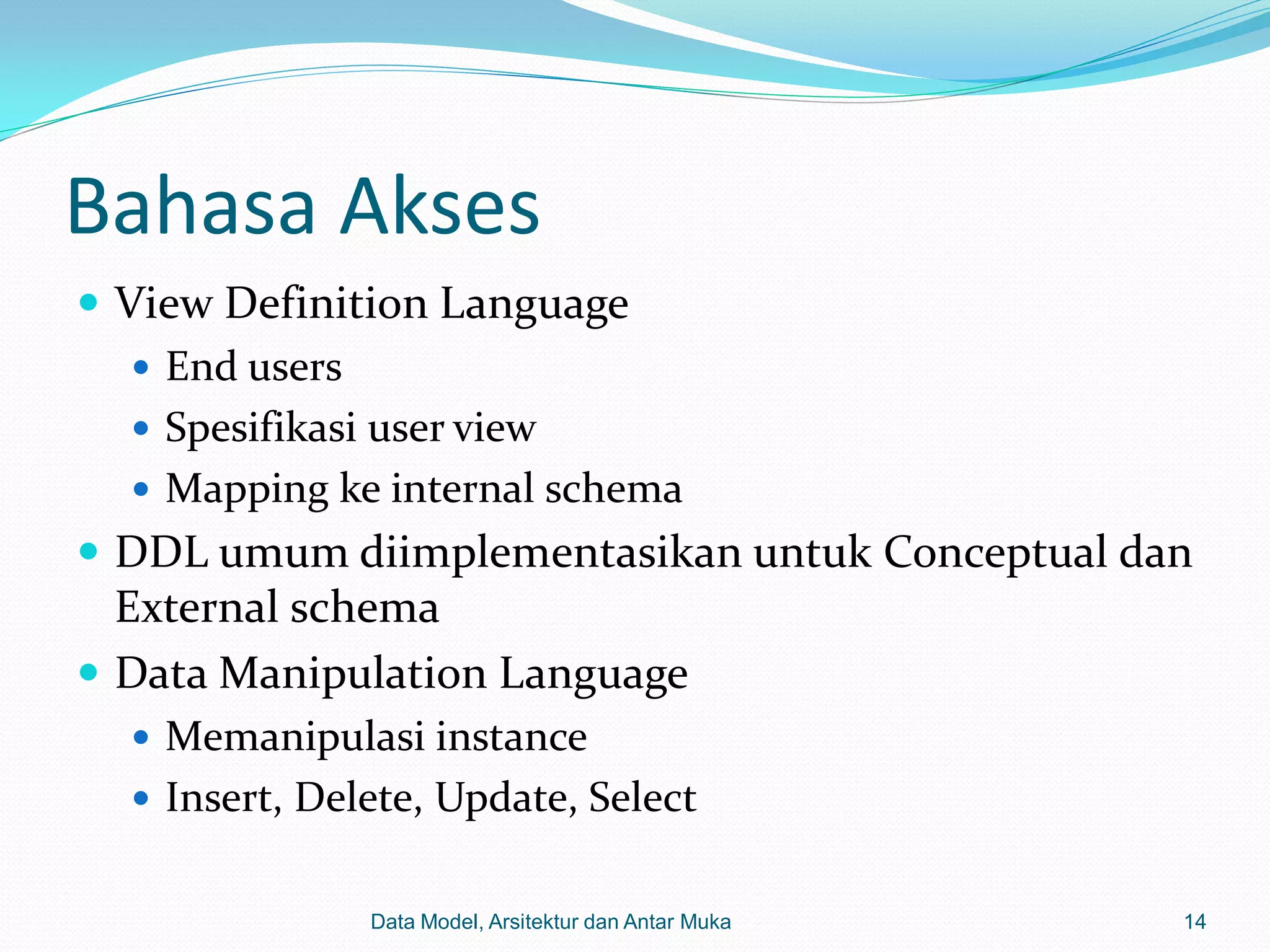 Bahasa Akses

- View Definition Language
  - End users
  - Spesifikasi user view
  - Mapping ke internal schema
- DDL umum diimplementasikan untuk Conceptual dan External schema
- Data Manipulation Language
  - Memanipulasi instance
  - Insert, Delete, Update, Select

Data Model, Arsitektur dan Antar Muka

14